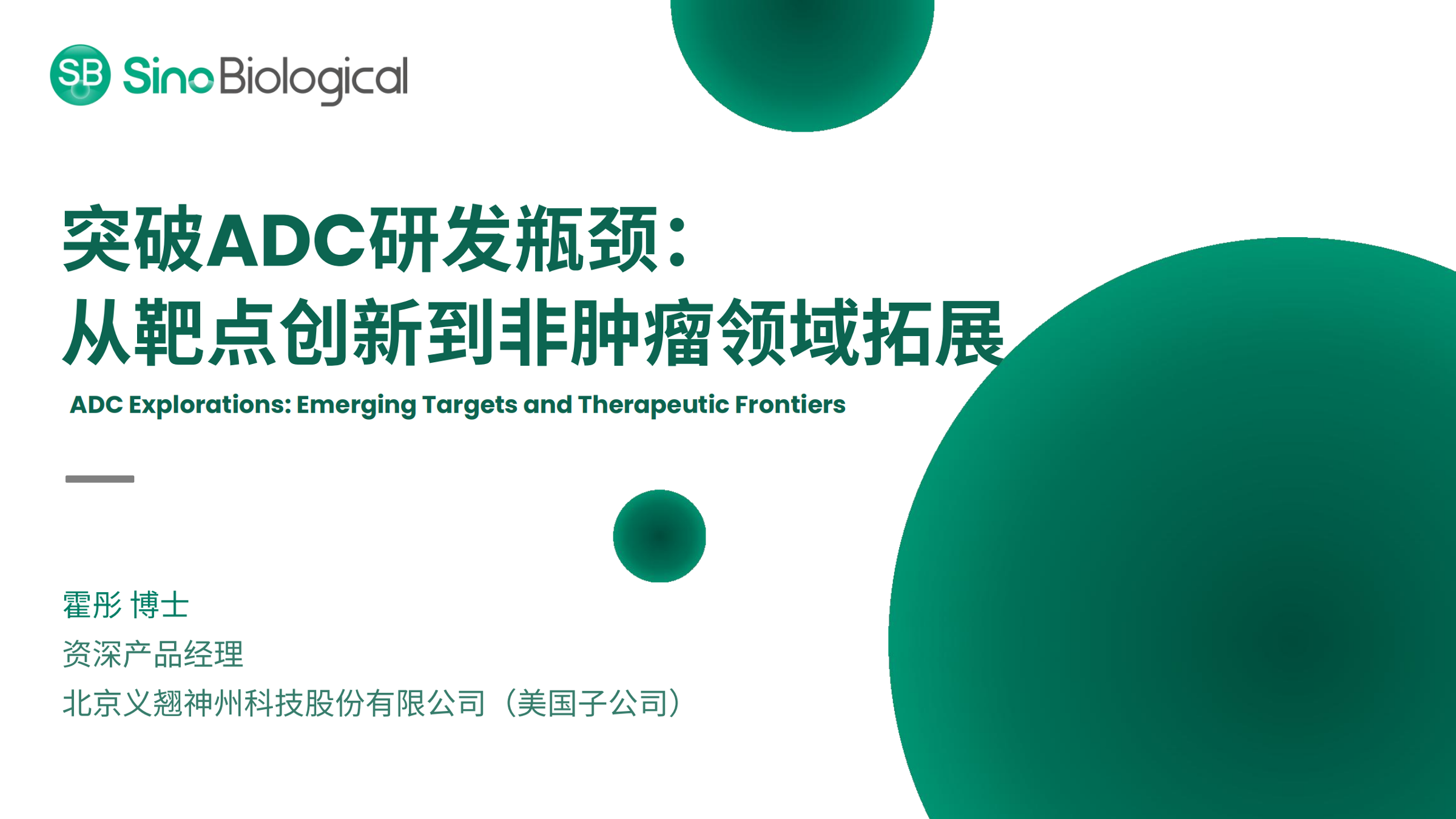 SB SinoBiological

突破ADC研发瓶颈：
从靶点创新到非肿瘤领域拓展

ADC Explorations: Emerging Targets and Therapeutic Frontiers

霍彤 博士
资深产品经理
北京义翘神州科技股份有限公司（美国子公司）